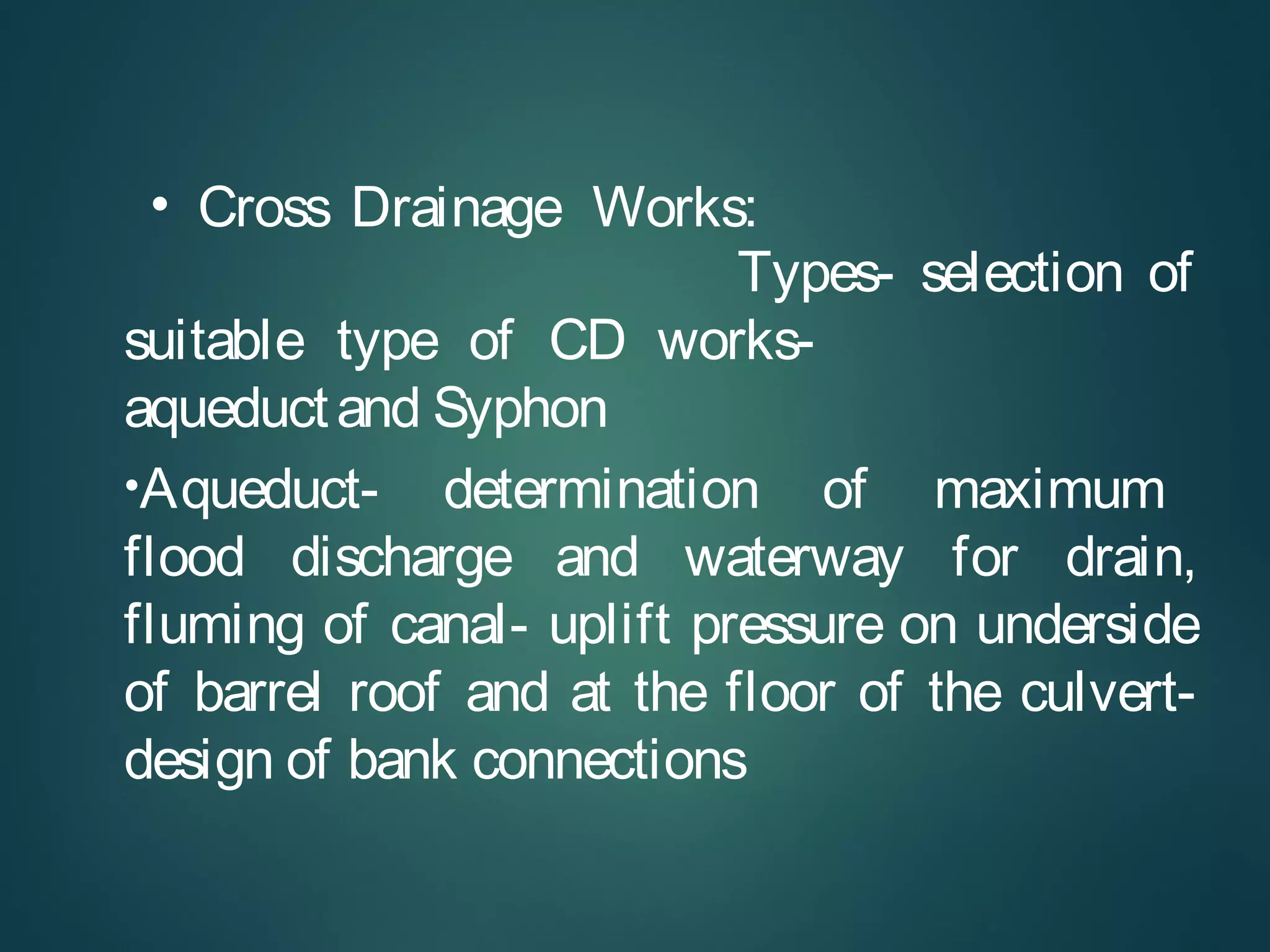 • Cross Drainage Works:
Types- selection of suitable type of CD works- aqueduct and Syphon

•Aqueduct- determination of maximum flood discharge and waterway for drain, fluming of canal- uplift pressure on underside of barrel roof and at the floor of the culvert- design of bank connections